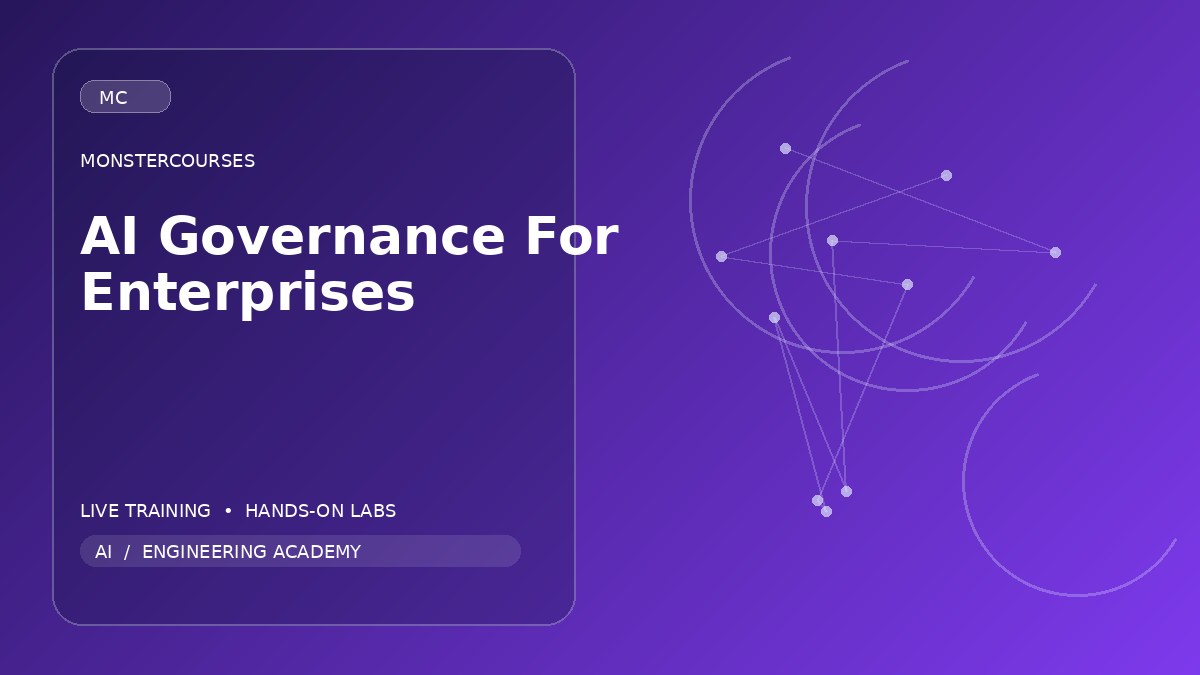 MC

MONSTERCOURSES

AI Governance For Enterprises

LIVE TRAINING • HANDS-ON LABS

AI / ENGINEERING ACADEMY